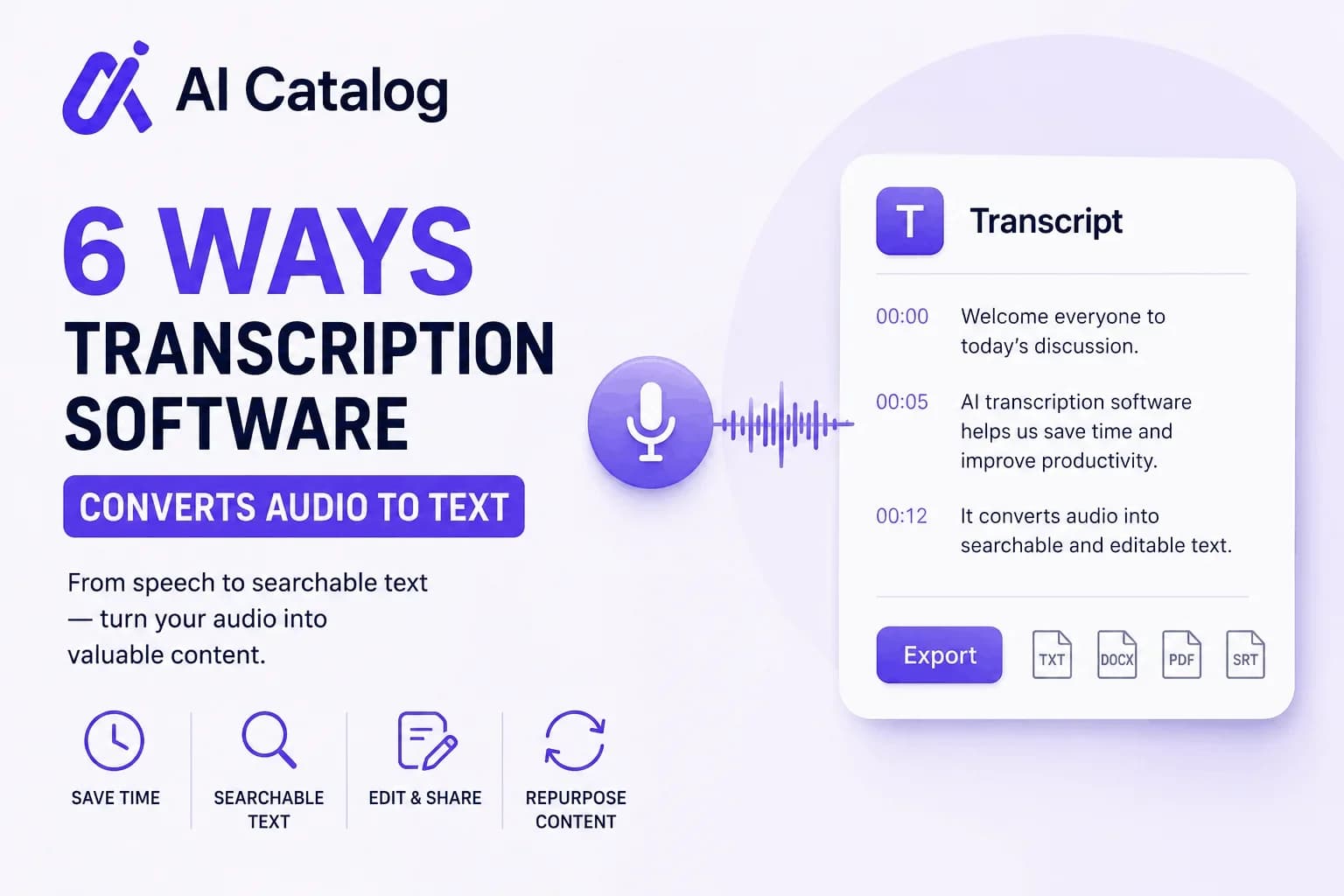 AI Catalog

6 WAYS
TRANSCRIPTION SOFTWARE
CONVERTS AUDIO TO TEXT

From speech to searchable text — turn your audio into valuable content.

SAVE TIME
SEARCHABLE TEXT
EDIT & SHARE
REPURPOSE CONTENT

T Transcript

00:00 Welcome everyone to today's discussion.

00:05 AI transcription software helps us save time and improve productivity.

00:12 It converts audio into searchable and editable text.

Export
TXT
DOCX
PDF
SRT